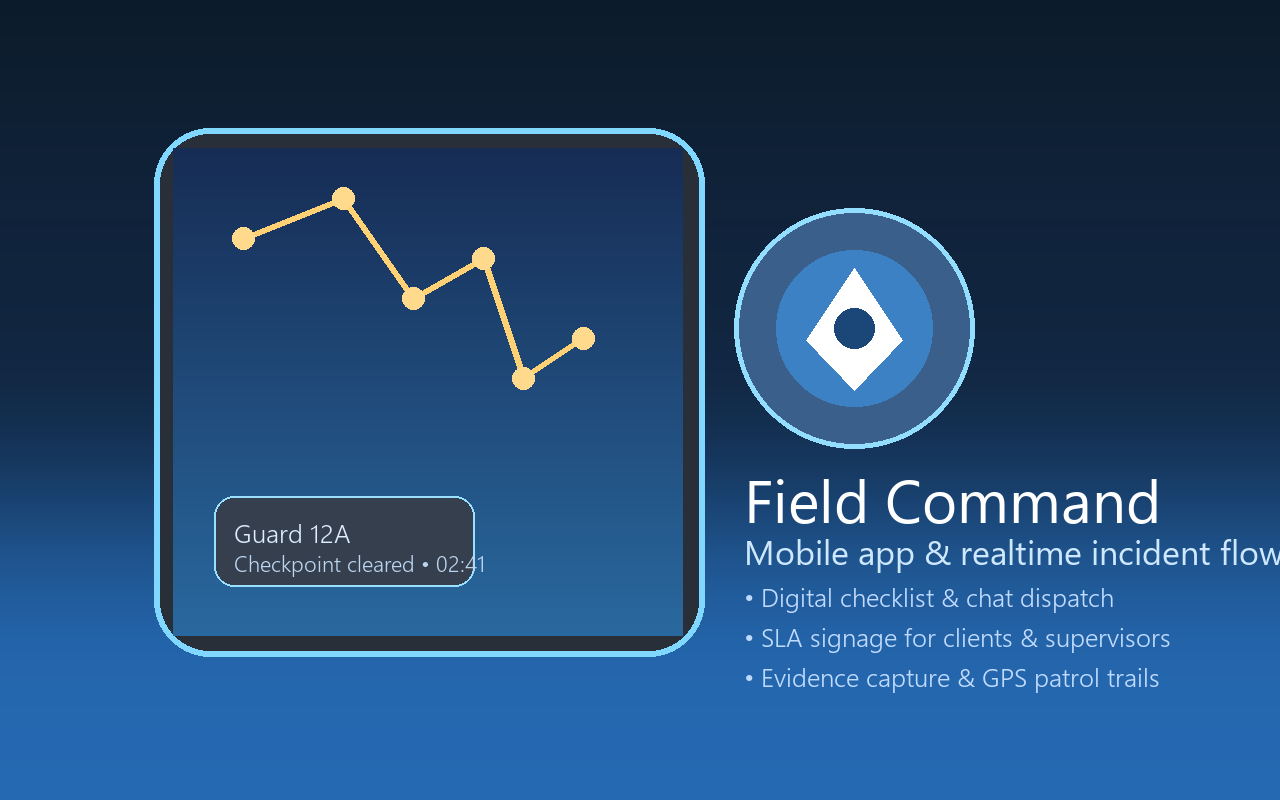 Guard 12A
Checkpoint cleared • 02:41

Field Command
Mobile app & realtime incident flow
• Digital checklist & chat dispatch
• SLA signage for clients & supervisors
• Evidence capture & GPS patrol trails